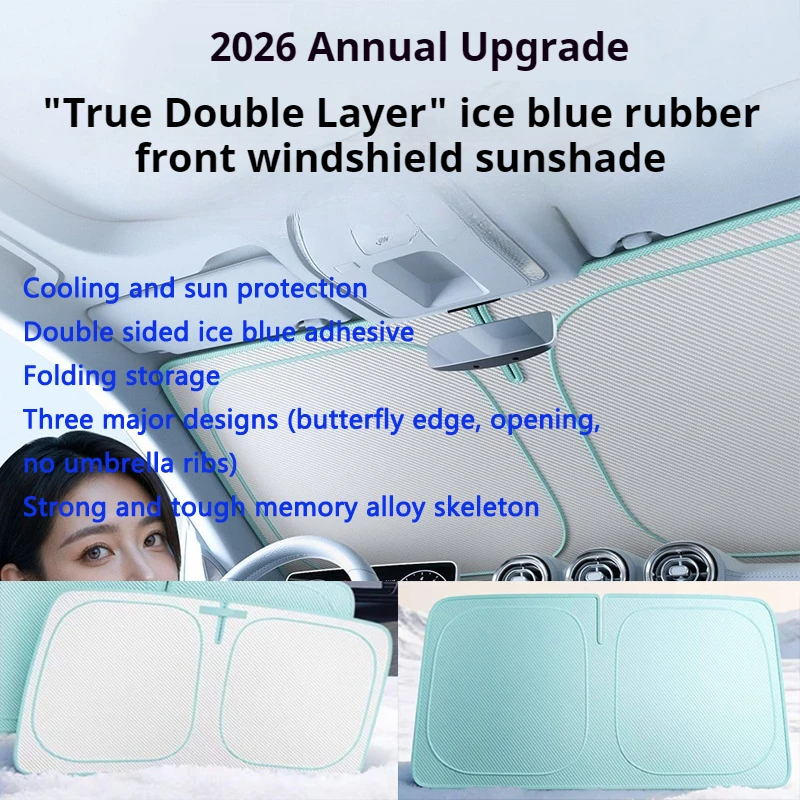 2026 Annual Upgrade

"True Double Layer" ice blue rubber front windshield sunshade

Cooling and sun protection

Double sided ice blue adhesive

Folding storage

Three major designs (butterfly edge, opening, no umbrella ribs)

Strong and tough memory alloy skeleton